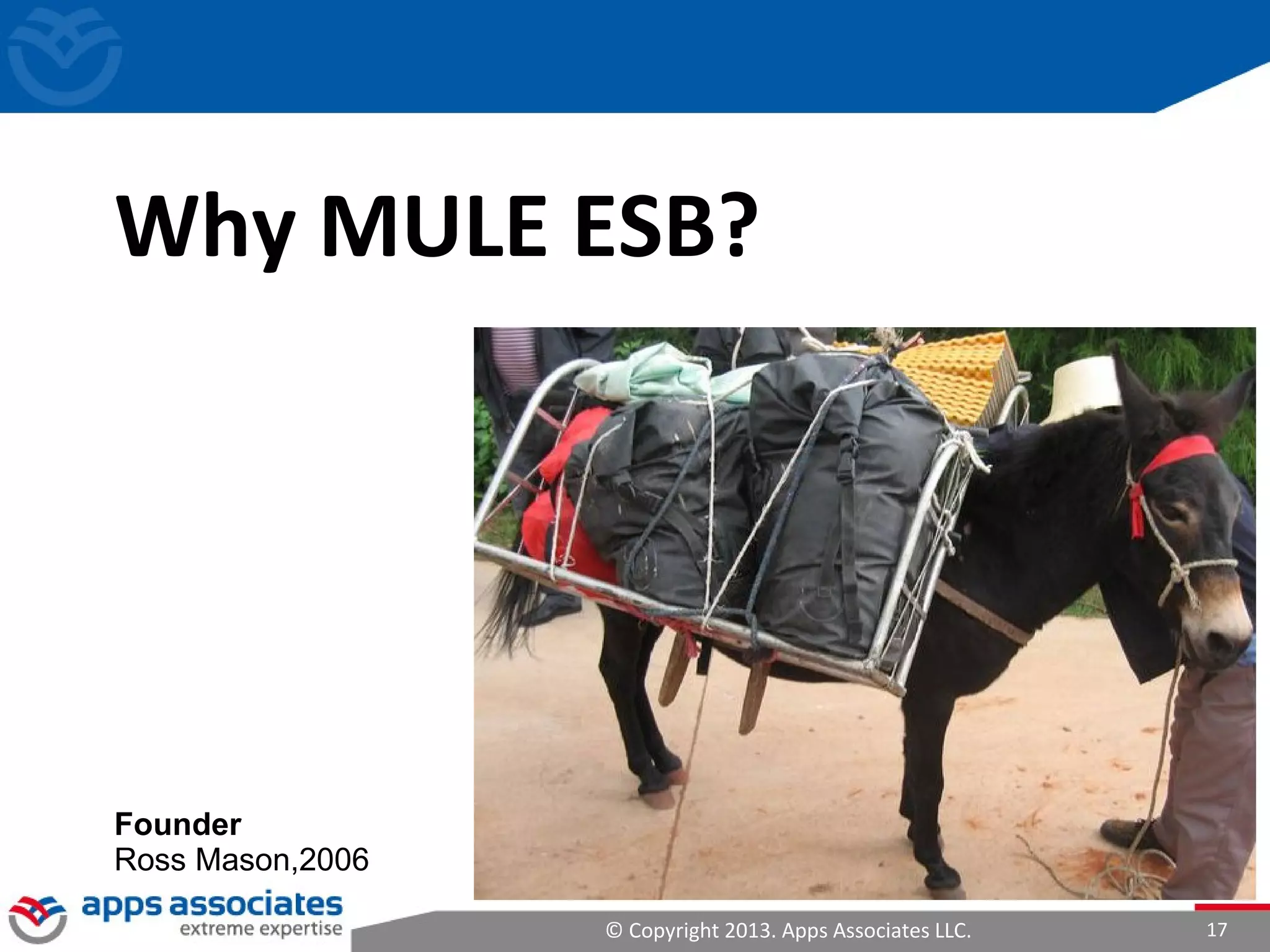 Why MULE ESB?

Founder
Ross Mason,2006

apps associates
extreme expertise

© Copyright 2013. Apps Associates LLC.

17